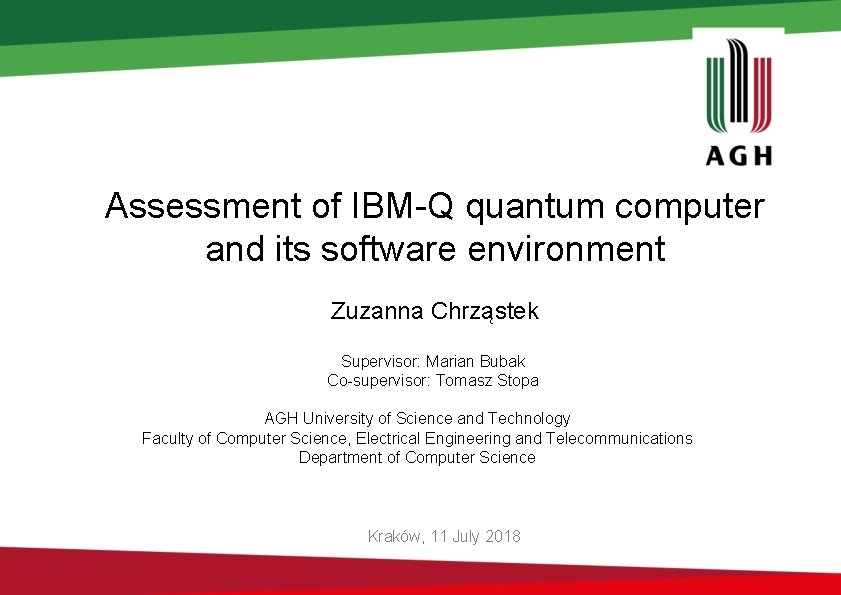 AGH

Assessment of IBM-Q quantum computer and its software environment

Zuzanna Chrząstek

Supervisor: Marian Bubak
Co-supervisor: Tomasz Stopa

AGH University of Science and Technology
Faculty of Computer Science, Electrical Engineering and Telecommunications
Department of Computer Science

Kraków, 11 July 2018